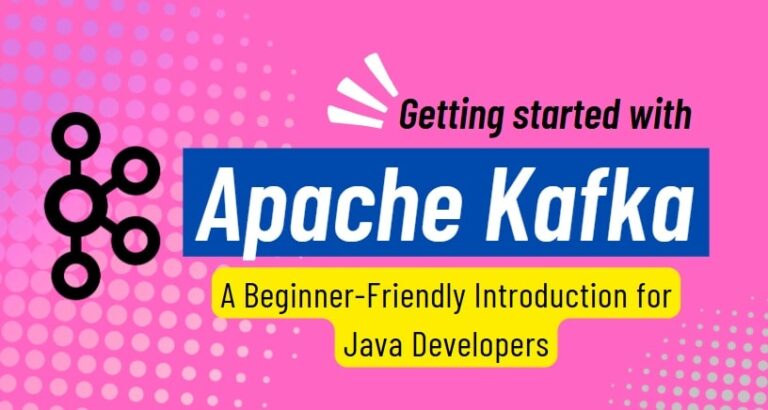 Getting started with

Apache Kafka

A Beginner-Friendly Introduction for Java Developers